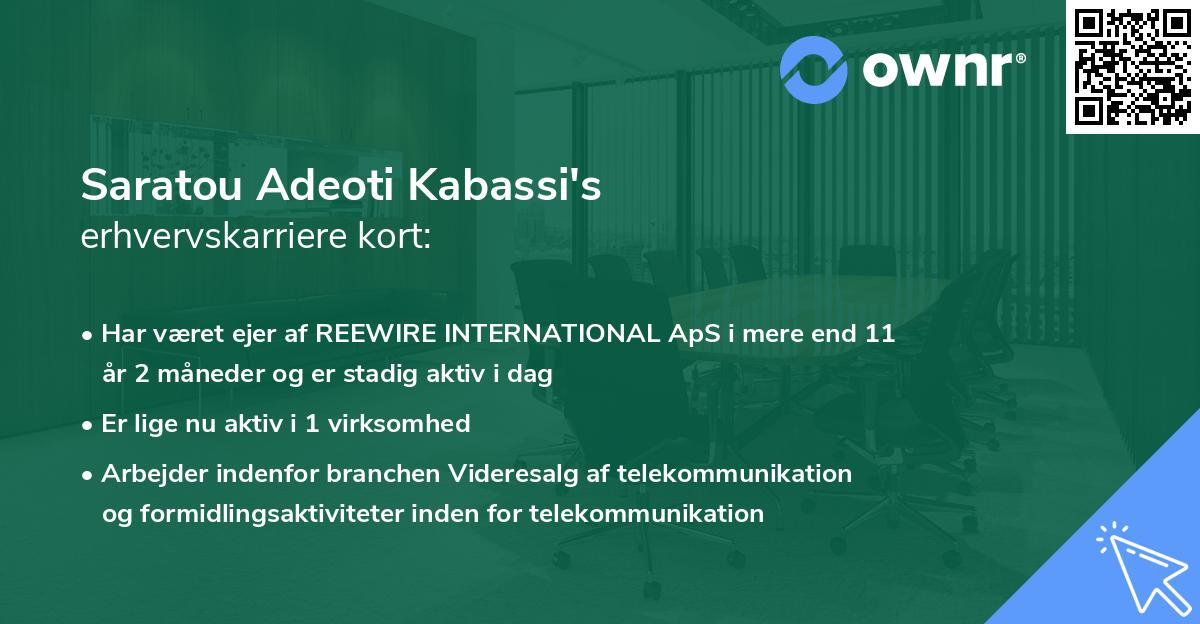 ownr®

Saratou Adeoti Kabassi's
erhvervskarriere kort:

• Har været ejer af REEWIRE INTERNATIONAL ApS i mere end 11 år 2 måneder og er stadig aktiv i dag

• Er lige nu aktiv i 1 virksomhed

• Arbejder indenfor branchen Videresalg af telekommunikation og formidlingsaktiviteter inden for telekommunikation